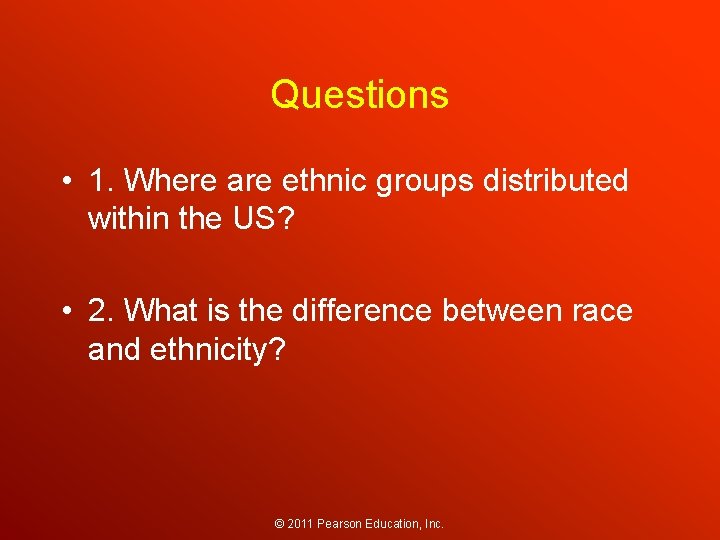 Questions

• 1. Where are ethnic groups distributed within the US?

• 2. What is the difference between race and ethnicity?

© 2011 Pearson Education, Inc.